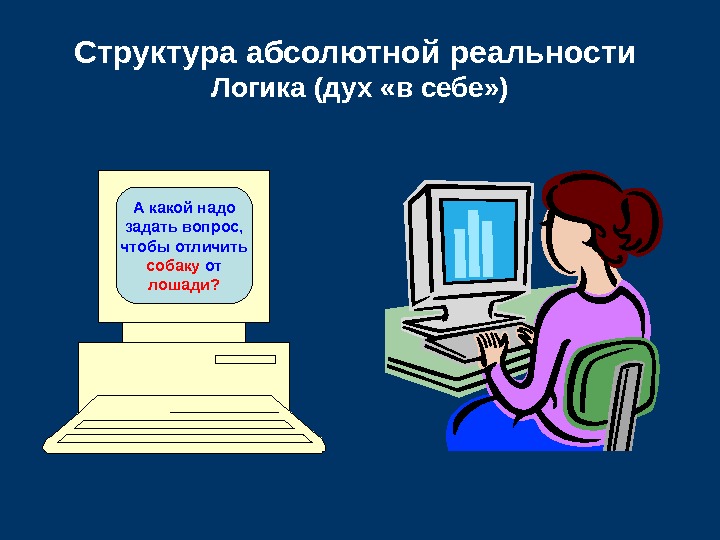 Структура абсолютной реальности
Логика (дух «в себе»)

А какой надо задать вопрос, чтобы отличить собаку от лошади?